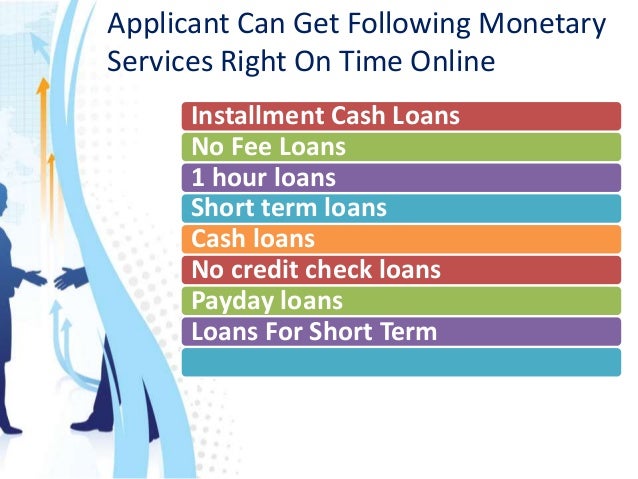 Applicant Can Get Following Monetary Services Right On Time Online

Installment Cash Loans
No Fee Loans
1 hour loans
Short term loans
Cash loans
No credit check loans
Payday loans
Loans For Short Term